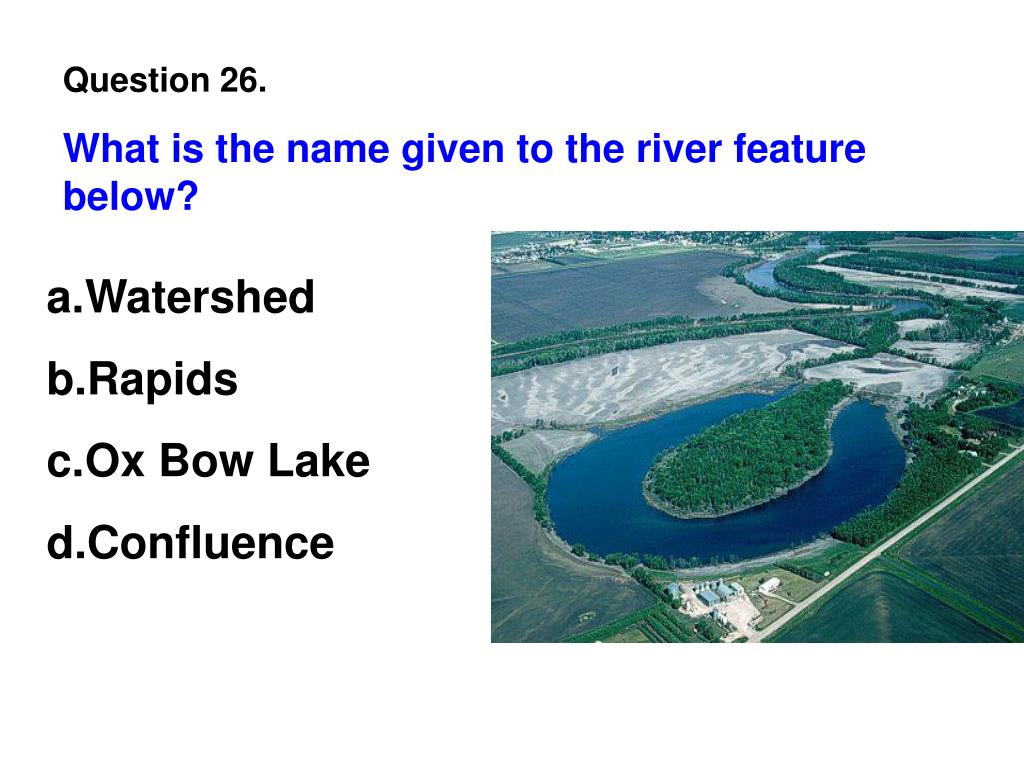 Question 26.

What is the name given to the river feature below?

a.Watershed

b.Rapids

c.Ox Bow Lake

d.Confluence